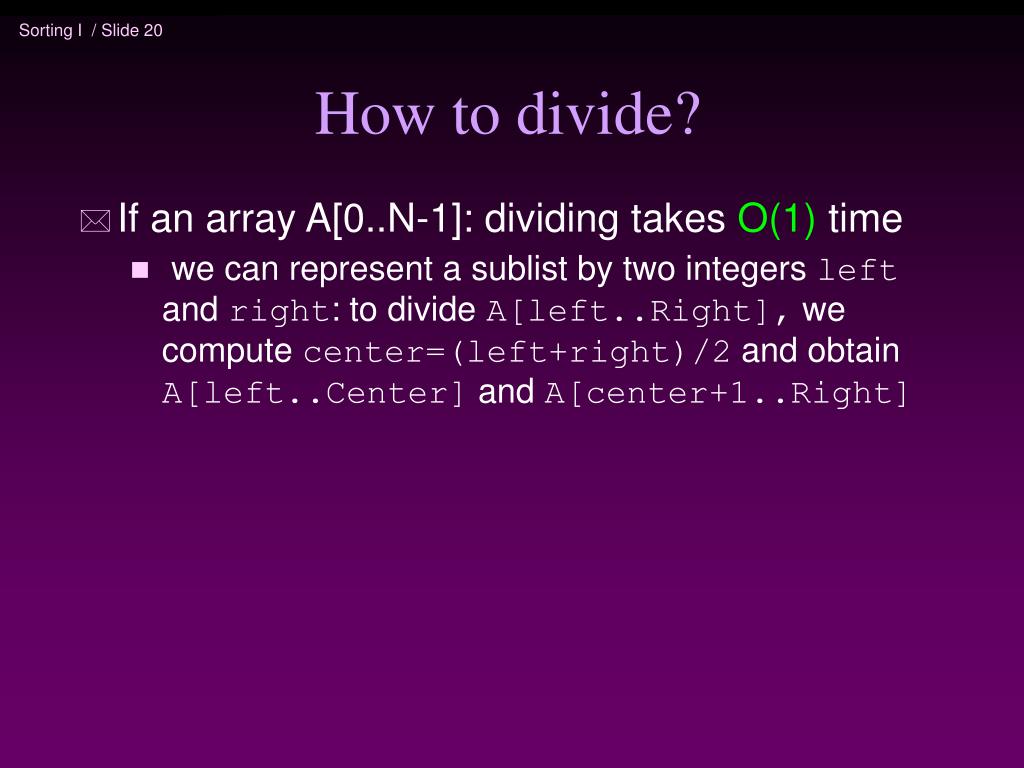 Sorting I / Slide 20

How to divide?

If an array A[0..N-1]: dividing takes O(1) time

we can represent a sublist by two integers left and right: to divide A[left..Right], we compute center=(left+right)/2 and obtain A[left..Center] and A[center+1..Right]